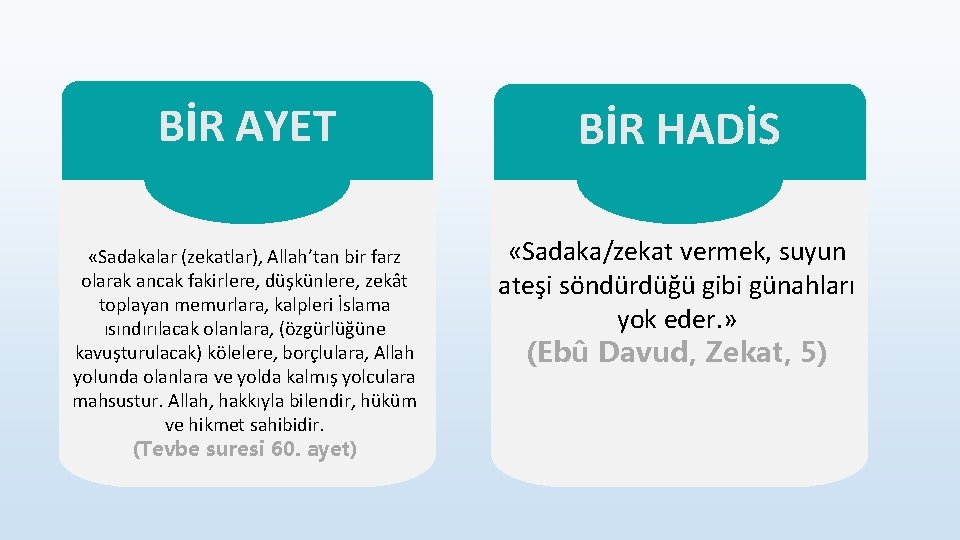 BİR AYET

«Sadakalar (zekatlar), Allah'tan bir farz olarak ancak fakirlere, düşkünlere, zekât toplayan memurlara, kalpleri İslama ısındırılacak olanlara, (özgürlüğüne kavuşturulacak) kölelere, borçlulara, Allah yolunda olanlara ve yolda kalmış yolculara mahsustur. Allah, hakkıyla bilendir, hüküm ve hikmet sahibidir.
(Tevbe suresi 60. ayet)

BİR HADİS

«Sadaka/zekat vermek, suyun ateşi söndürdüğü gibi günahları yok eder.»
(Ebû Davud, Zekat, 5)